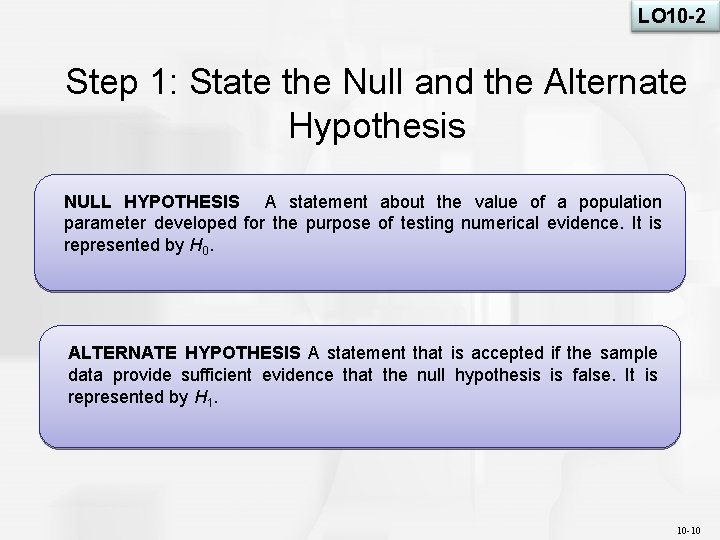 LO10-2

Step 1: State the Null and the Alternate Hypothesis

NULL HYPOTHESIS A statement about the value of a population parameter developed for the purpose of testing numerical evidence. It is represented by $H_0$.

ALTERNATE HYPOTHESIS A statement that is accepted if the sample data provide sufficient evidence that the null hypothesis is false. It is represented by $H_1$.

10- 10